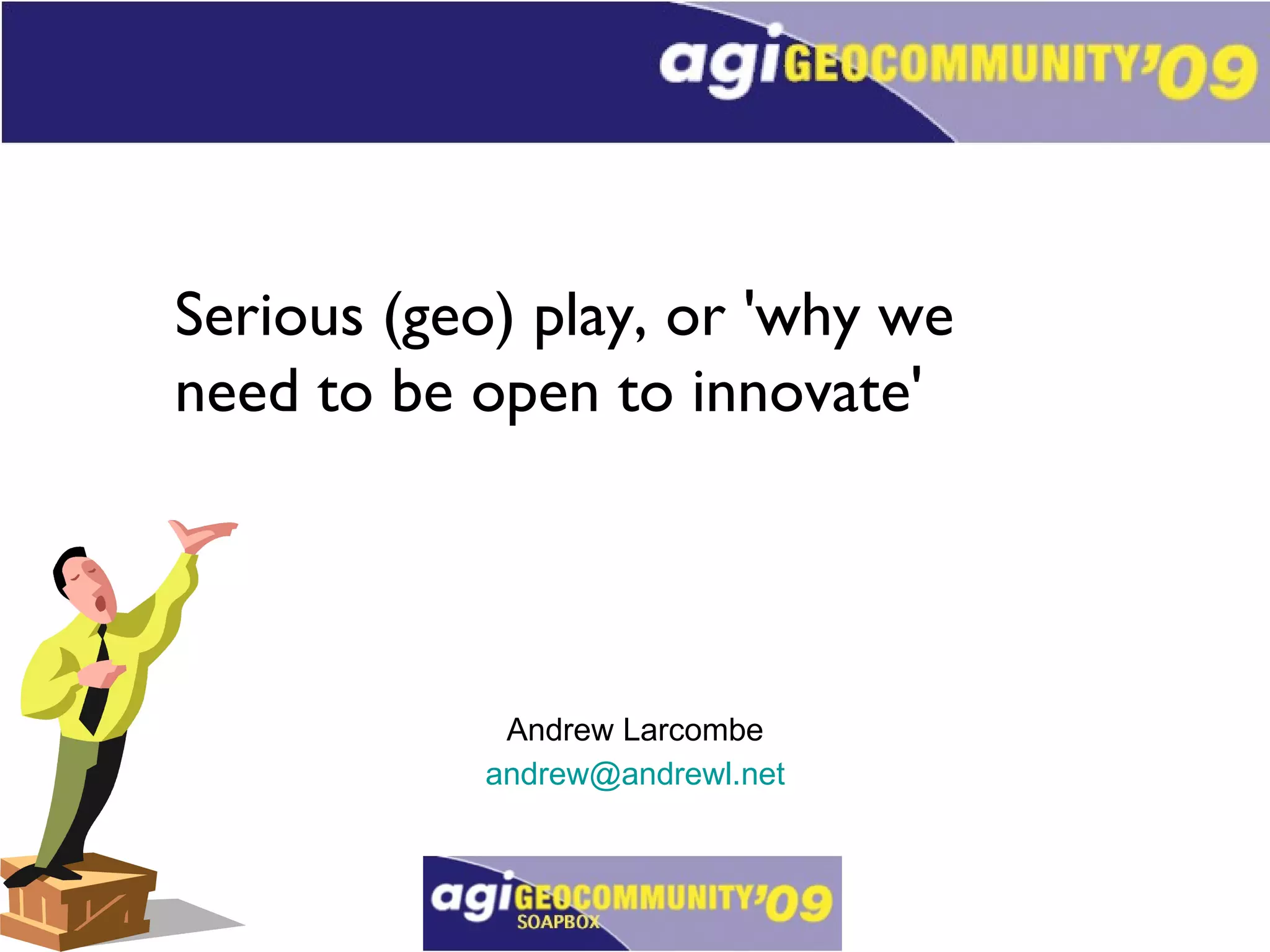 agiGEOCOMMUNITY'09

Serious (geo) play, or 'why we need to be open to innovate'

Andrew Larcombe
andrew@andrewl.net

agiGEOCOMMUNITY'09
SOAPBOX